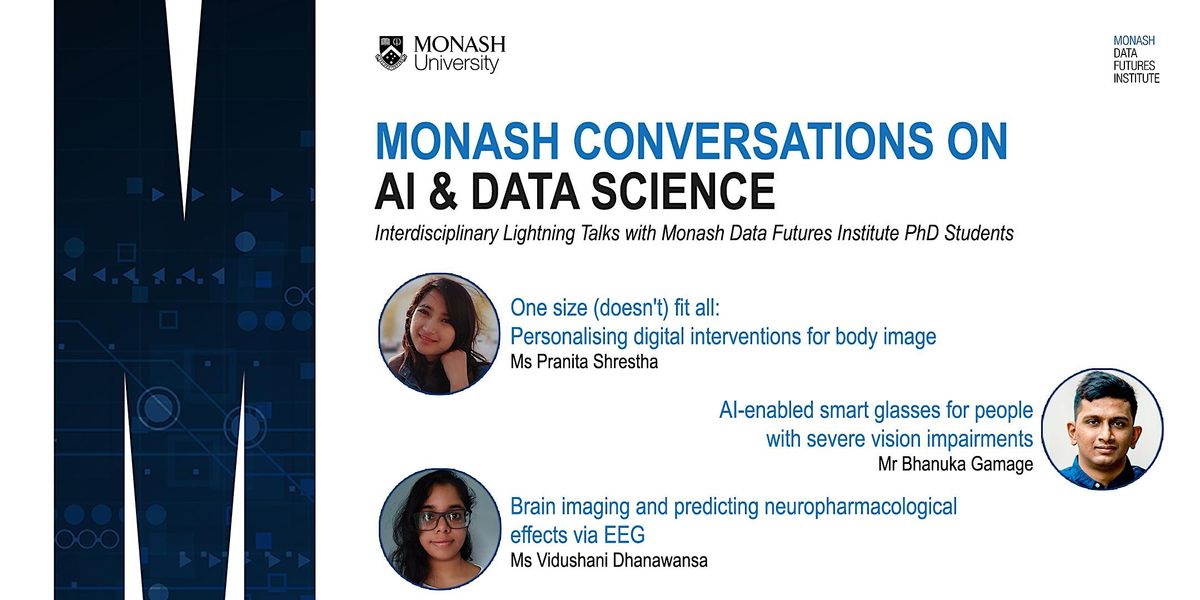 MONASH University

MONASH DATA FUTURES INSTITUTE

MONASH CONVERSATIONS ON AI & DATA SCIENCE

Interdisciplinary Lightning Talks with Monash Data Futures Institute PhD Students

One size (doesn't) fit all: Personalising digital interventions for body image
Ms Pranita Shrestha

AI-enabled smart glasses for people with severe vision impairments
Mr Bhanuka Gamage

Brain imaging and predicting neuropharmacological effects via EEG
Ms Vidushani Dhanawansa